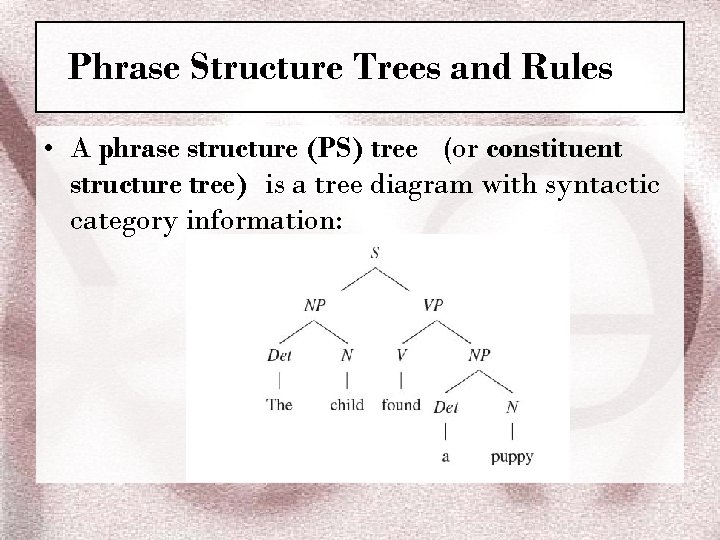 Phrase Structure Trees and Rules

• A phrase structure (PS) tree (or constituent structure tree) is a tree diagram with syntactic category information:

S
NP VP
Det N V NP
The child found Det N
a puppy